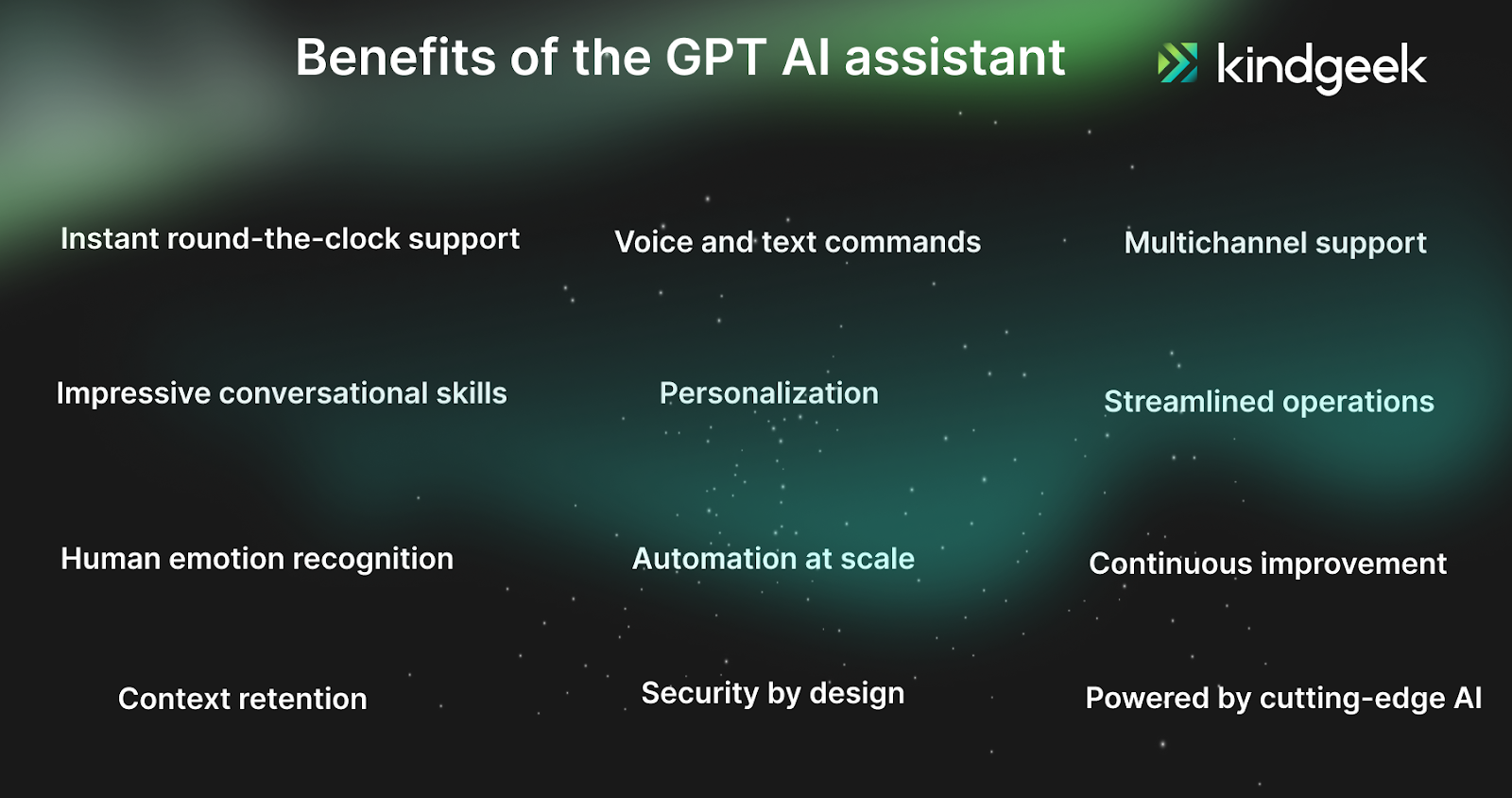 Benefits of the GPT AI assistant

kindgeek

Instant round-the-clock support

Impressive conversational skills

Human emotion recognition

Context retention

Voice and text commands

Personalization

Automation at scale

Security by design

Multichannel support

Streamlined operations

Continuous improvement

Powered by cutting-edge AI